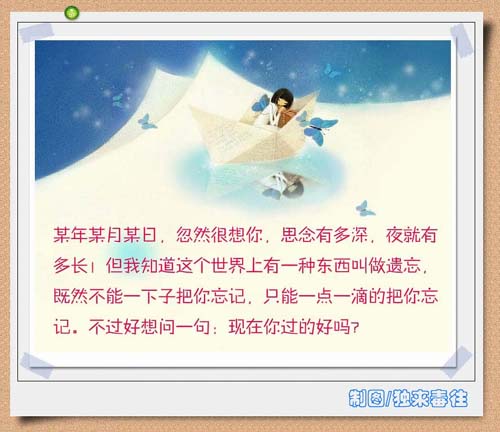 某年某月某日，忽然很想你，思念有多深，夜就有多长！但我知道这个世界上有一种东西叫做遗忘，既然不能一下子把你忘记，只能一点一滴的把你忘记。不过好想问一句：现在你过的好吗？

制图/独来毒往